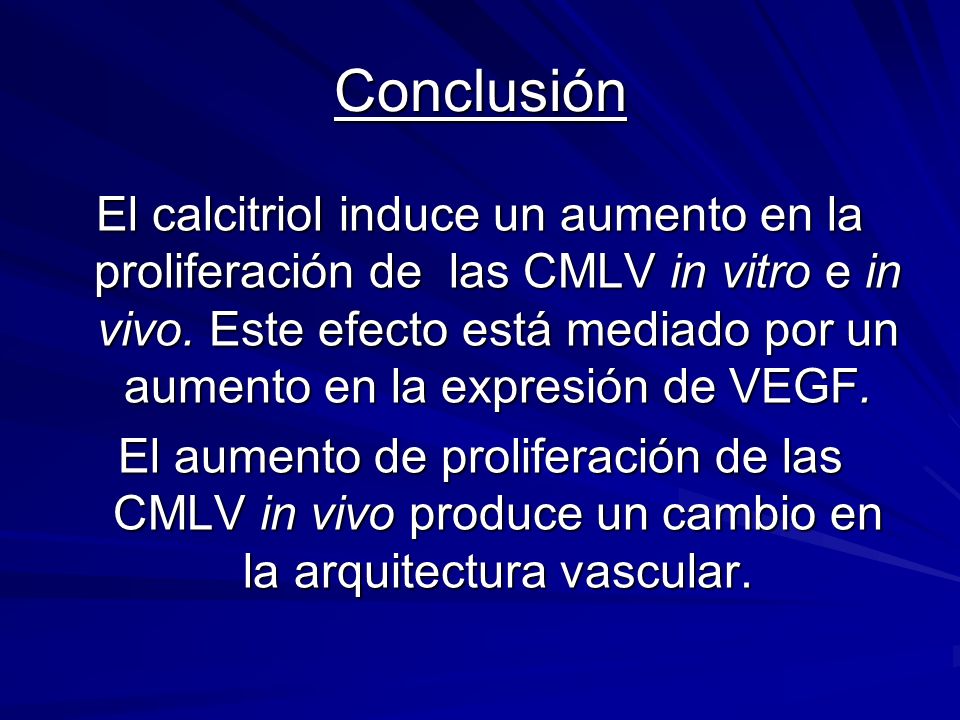 Conclusión

El calcitriol induce un aumento en la proliferación de las CMLV in vitro e in vivo. Este efecto está mediado por un aumento en la expresión de VEGF.

El aumento de proliferación de las CMLV in vivo produce un cambio en la arquitectura vascular.